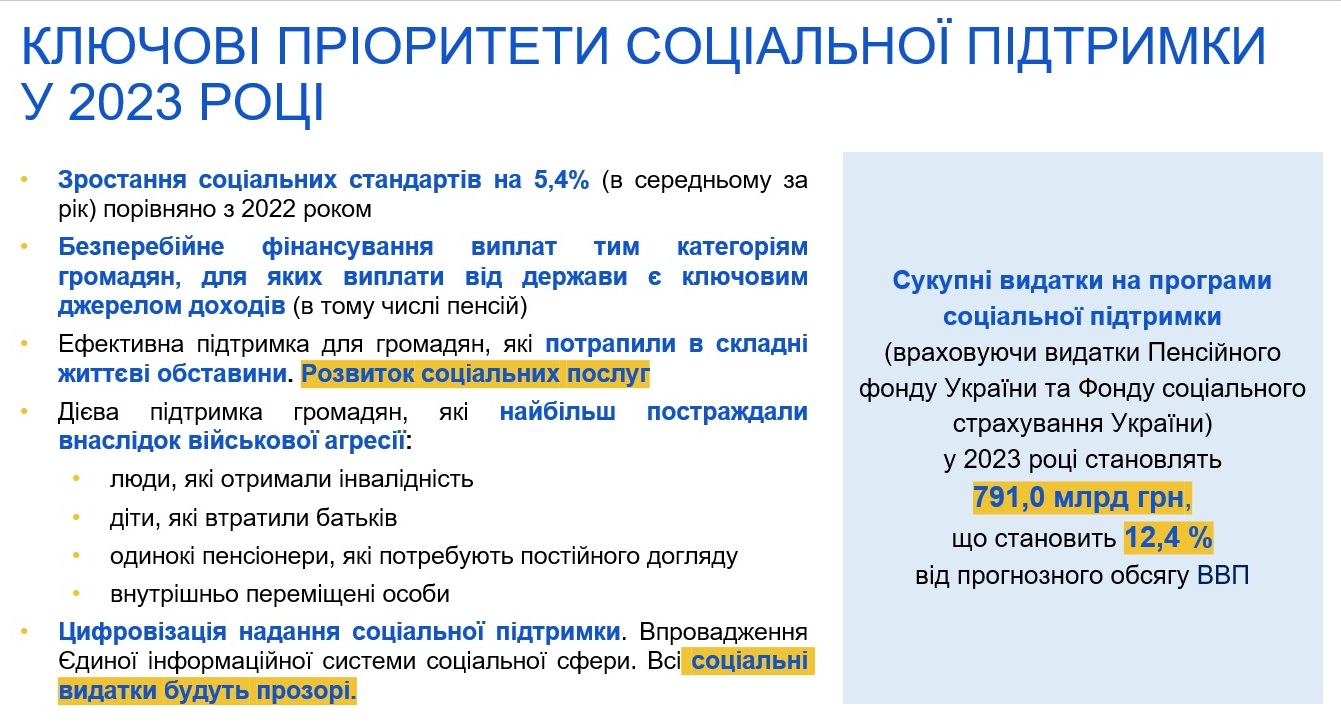 КЛЮЧОВІ ПРІОРИТЕТИ СОЦІАЛЬНОЇ ПІДТРИМКИ У 2023 РОЦІ

• Зростання соціальних стандартів на 5,4% (в середньому за рік) порівняно з 2022 роком
• Безперебійне фінансування виплат тим категоріям громадян, для яких виплати від держави є ключовим джерелом доходів (в тому числі пенсій)
• Ефективна підтримка для громадян, які потрапили в складні життєві обставини. Розвиток соціальних послуг
• Дієва підтримка громадян, які найбільш постраждали внаслідок військової агресії:
  • люди, які отримали інвалідність
  • діти, які втратили батьків
  • одинокі пенсіонери, які потребують постійного догляду
  • внутрішньо переміщені особи
• Цифровізація надання соціальної підтримки. Впровадження Єдиної інформаційної системи соціальної сфери. Всі соціальні видатки будуть прозорі.

Сукупні видатки на програми соціальної підтримки
(враховуючи видатки Пенсійного фонду України та Фонду соціального страхування України)
у 2023 році становлять
791,0 млрд грн,
що становить 12,4 %
від прогнозного обсягу ВВП